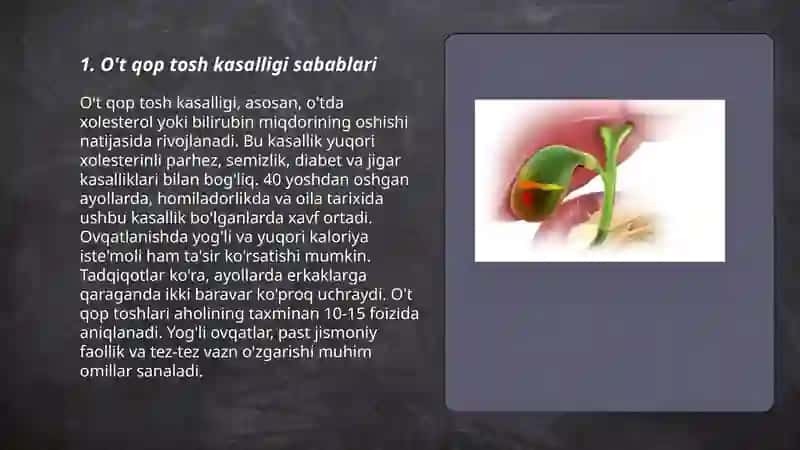 1. O't qop tosh kasalligi sabablari

O't qop tosh kasalligi, asosan, o'tda xolesterol yoki bilirubin miqdorining oshishi natijasida rivojlanadi. Bu kasallik yuqori xolesterinli parhez, semizlik, diabet va jigar kasalliklari bilan bog'liq. 40 yoshdan oshgan ayollarda, homiladorlikda va oila tarixida ushbu kasallik bo'lganlarda xavf ortadi. Ovqatlanishda yog'li va yuqori kaloriya iste'moli ham ta'sir ko'rsatishi mumkin. Tadqiqotlar ko'ra, ayollarda erkaklarga qaraganda ikki baravar ko'proq uchraydi. O't qop toshlari aholining taxminan 10-15 foizida aniqlanadi. Yog'li ovqatlar, past jismoniy faollik va tez-tez vazn o'zgarishi muhim omillar sanaladi.